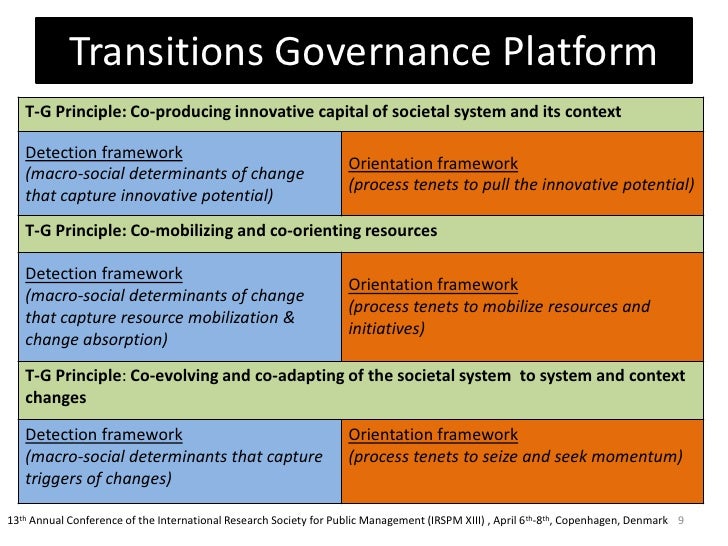 Transitions Governance Platform

| T-G Principle: Co-producing innovative capital of societal system and its context | |
|---|---|
| Detection framework (macro-social determinants of change that capture innovative potential) | Orientation framework (process tenets to pull the innovative potential) |
| T-G Principle: Co-mobilizing and co-orienting resources | |
| Detection framework (macro-social determinants of change that capture resource mobilization & change absorption) | Orientation framework (process tenets to mobilize resources and initiatives) |
| T-G Principle: Co-evolving and co-adapting of the societal system to system and context changes | |
| Detection framework (macro-social determinants that capture triggers of changes) | Orientation framework (process tenets to seize and seek momentum) |

13th Annual Conference of the International Research Society for Public Management (IRSPM XIII) , April 6th-8th, Copenhagen, Denmark 9